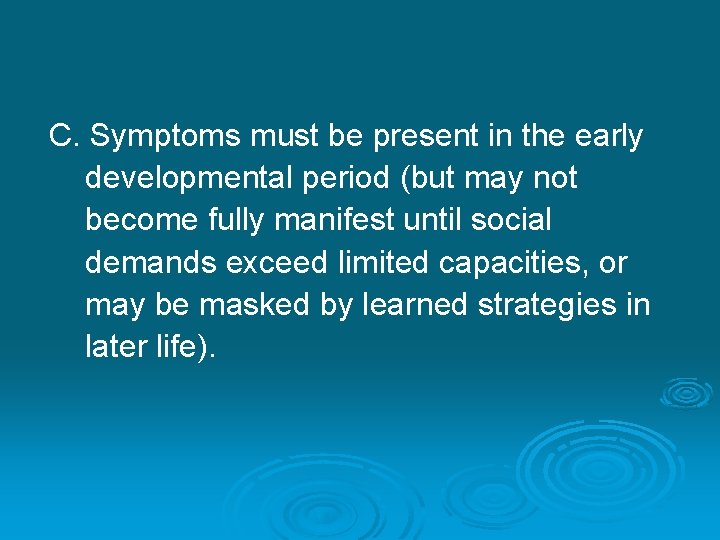 C. Symptoms must be present in the early developmental period (but may not become fully manifest until social demands exceed limited capacities, or may be masked by learned strategies in later life).